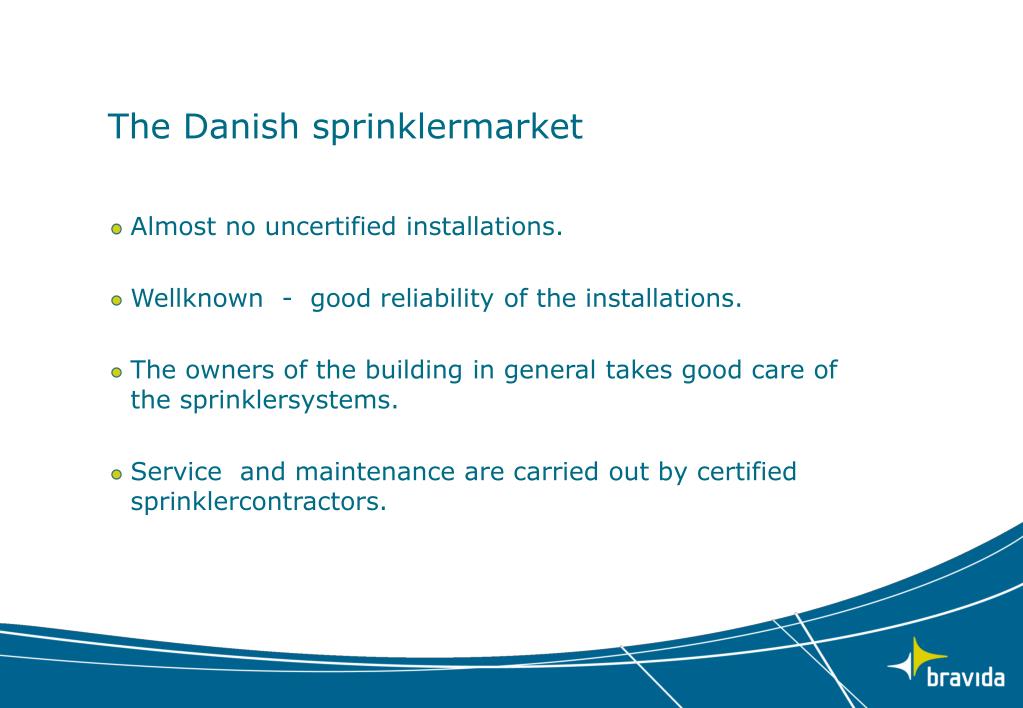 The Danish sprinklermarket

Almost no uncertified installations.

Wellknown - good reliability of the installations.

The owners of the building in general takes good care of the sprinklersystems.

Service and maintenance are carried out by certified sprinklercontractors.

bravida